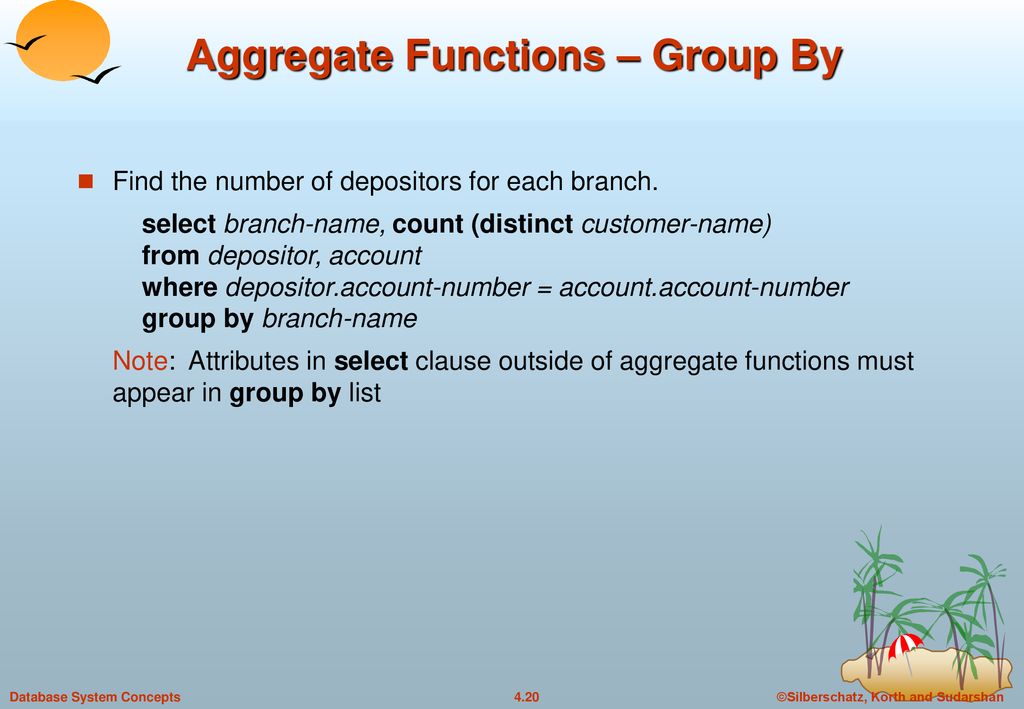 Aggregate Functions – Group By

Find the number of depositors for each branch.

select branch-name, count (distinct customer-name)
from depositor, account
where depositor.account-number = account.account-number
group by branch-name

Note: Attributes in select clause outside of aggregate functions must appear in group by list

Database System Concepts

4.20

©Silberschatz, Korth and Sudarshan